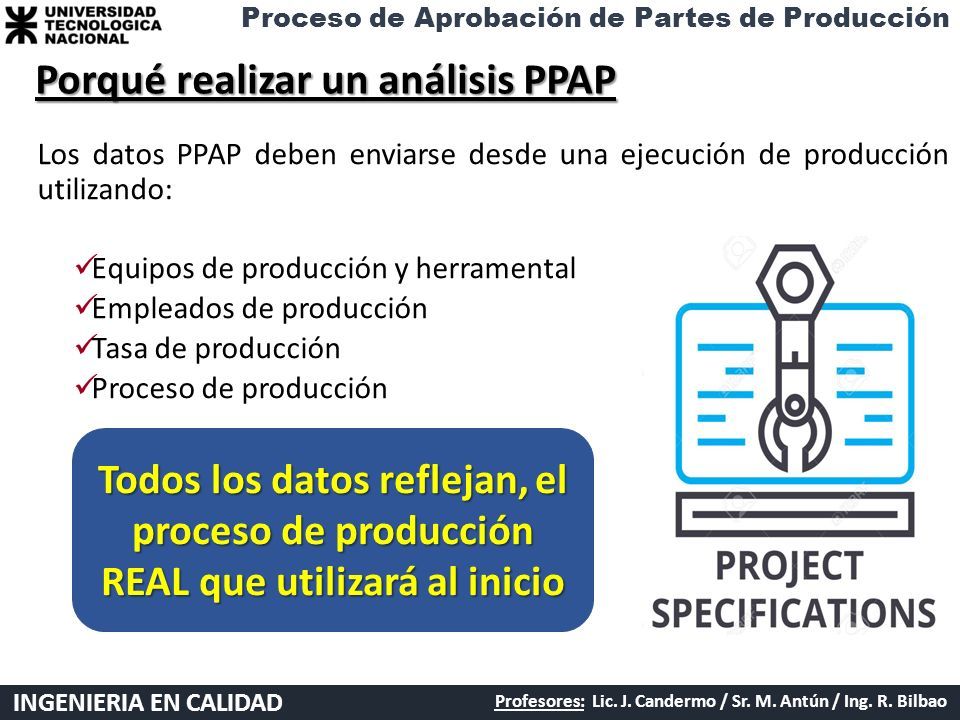 UNIVERSIDAD TECNOLOGICA NACIONAL

Proceso de Aprobación de Partes de Producción

Porqué realizar un análisis PPAP

Los datos PPAP deben enviarse desde una ejecución de producción utilizando:

✓Equipos de producción y herramental
✓Empleados de producción
✓Tasa de producción
✓Proceso de producción

Todos los datos reflejan, el proceso de producción REAL que utilizará al inicio

PROJECT SPECIFICATIONS

INGENIERIA EN CALIDAD

Profesores: Lic. J. Candermo / Sr. M. Antún / Ing. R. Bilbao